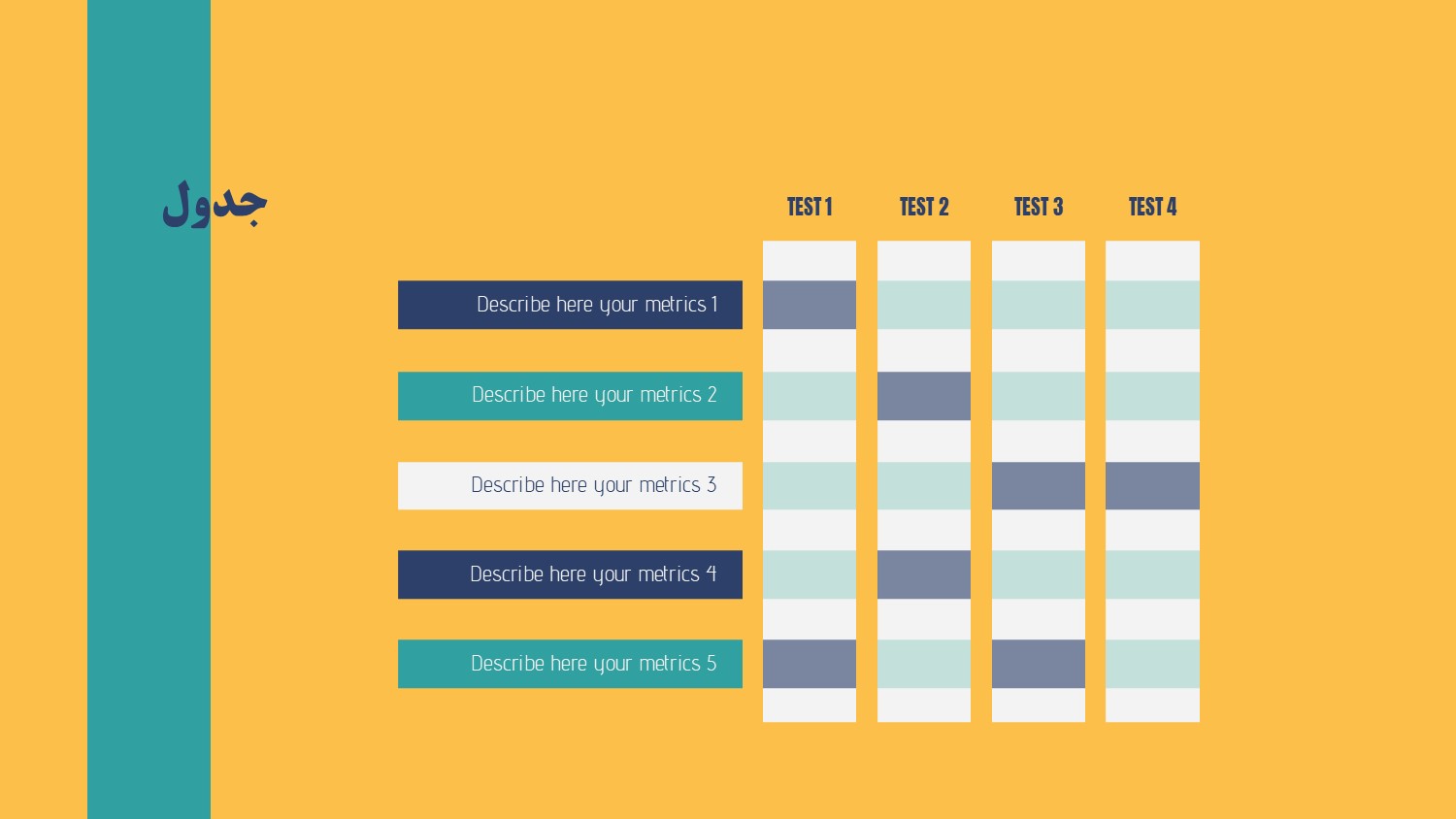 جدول

| | TEST 1 | TEST 2 | TEST 3 | TEST 4 |
|---|---|---|---|---|
| Describe here your metrics 1 | | | | |
| Describe here your metrics 2 | | | | |
| Describe here your metrics 3 | | | | |
| Describe here your metrics 4 | | | | |
| Describe here your metrics 5 | | | | |